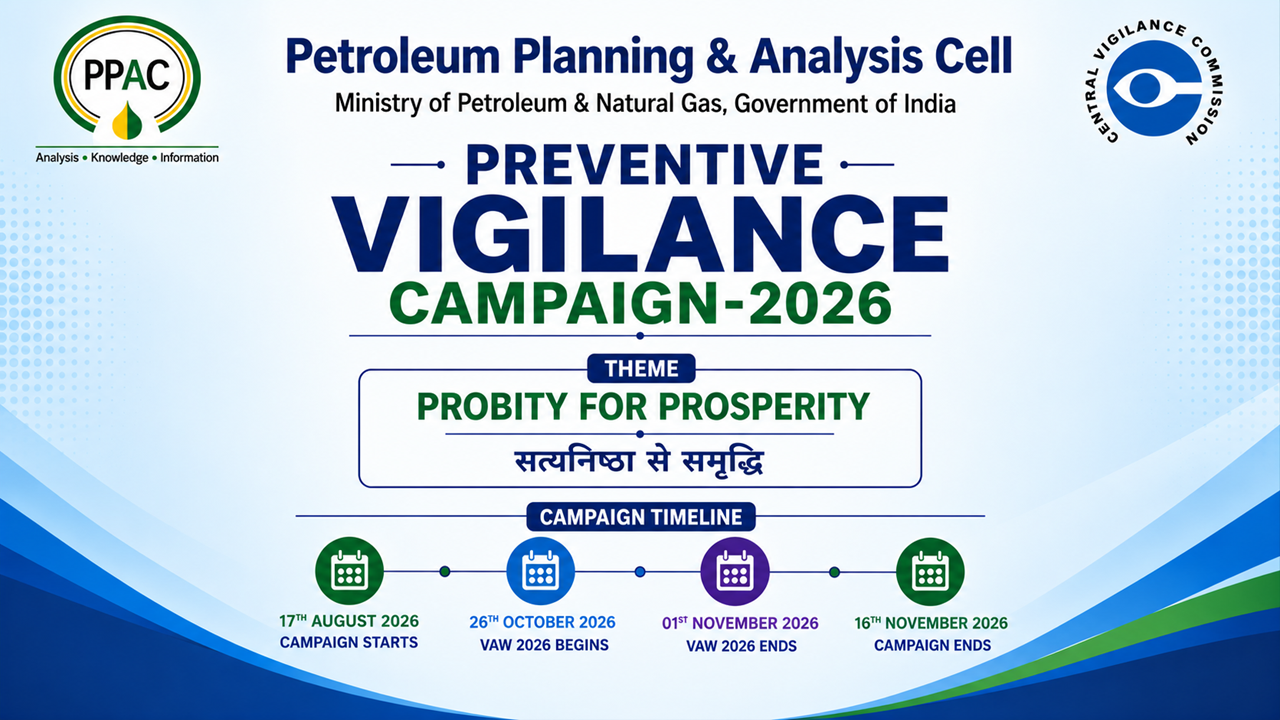 PPAC
Analysis • Knowledge • Information

Petroleum Planning & Analysis Cell
Ministry of Petroleum & Natural Gas, Government of India

CENTRAL VIGILANCE COMMISSION

PREVENTIVE
VIGILANCE
CAMPAIGN-2026

THEME
PROBITY FOR PROSPERITY
सत्यनिष्ठा से समृद्धि

CAMPAIGN TIMELINE

17TH AUGUST 2026
CAMPAIGN STARTS

26TH OCTOBER 2026
VAW 2026 BEGINS

01ST NOVEMBER 2026
VAW 2026 ENDS

16TH NOVEMBER 2026
CAMPAIGN ENDS